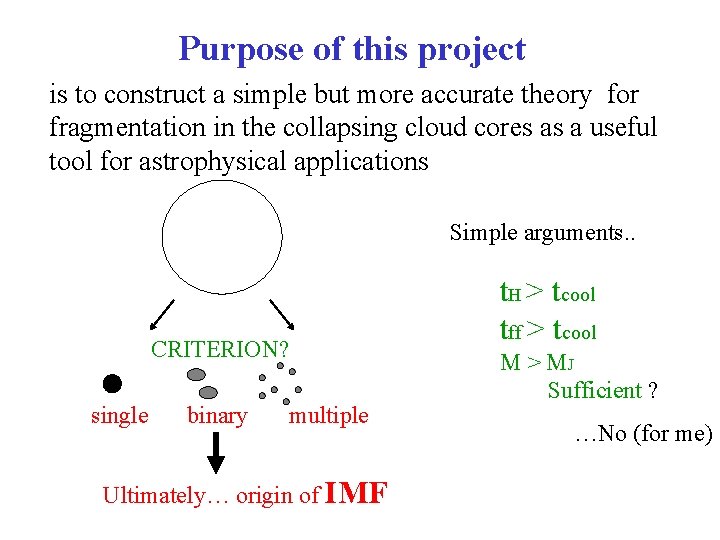 Purpose of this project

is to construct a simple but more accurate theory for fragmentation in the collapsing cloud cores as a useful tool for astrophysical applications

CRITERION?

single binary multiple

Ultimately… origin of IMF

Simple arguments..

$t_H > t_{cool}$

$t_{ff} > t_{cool}$

$M > M_J$

Sufficient ?

…No (for me)